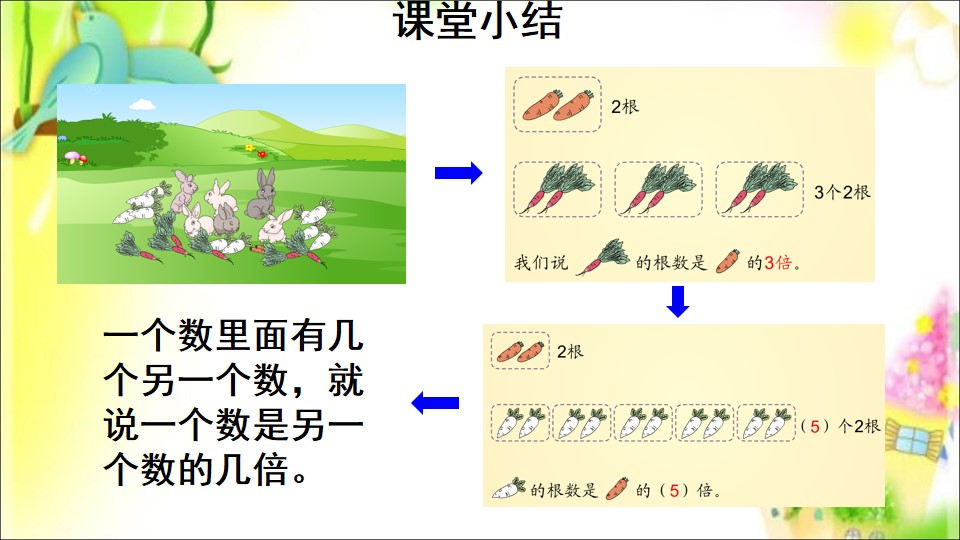 课堂小结

2根

3个2根

我们说 的根数是 的3倍。

2根

（5）个2根

的根数是 的（5）倍。

一个数里面有几个另一个数，就说一个数是另一个数的几倍。